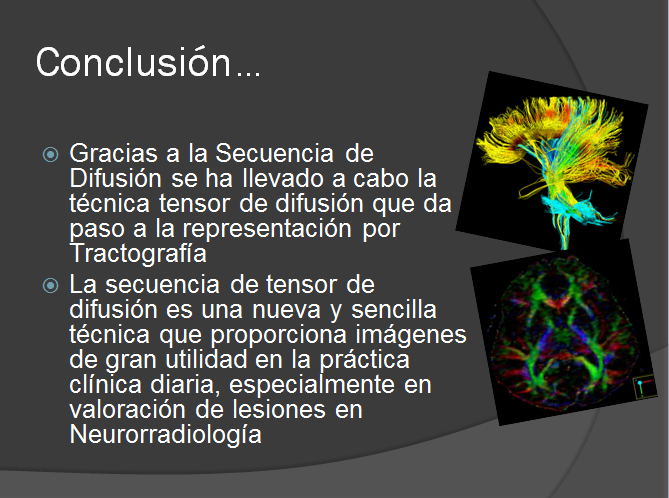 Conclusión…

Gracias a la Secuencia de Difusión se ha llevado a cabo la técnica tensor de difusión que da paso a la representación por Tractografía

La secuencia de tensor de difusión es una nueva y sencilla técnica que proporciona imágenes de gran utilidad en la práctica clínica diaria, especialmente en valoración de lesiones en Neurorradiología